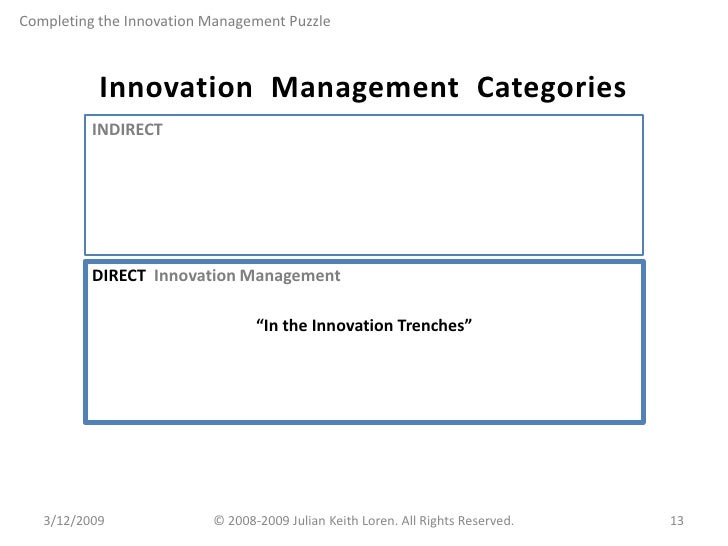 Completing the Innovation Management Puzzle

Innovation Management Categories

INDIRECT

DIRECT Innovation Management

“In the Innovation Trenches”

3/12/2009

© 2008-2009 Julian Keith Loren. All Rights Reserved.

13